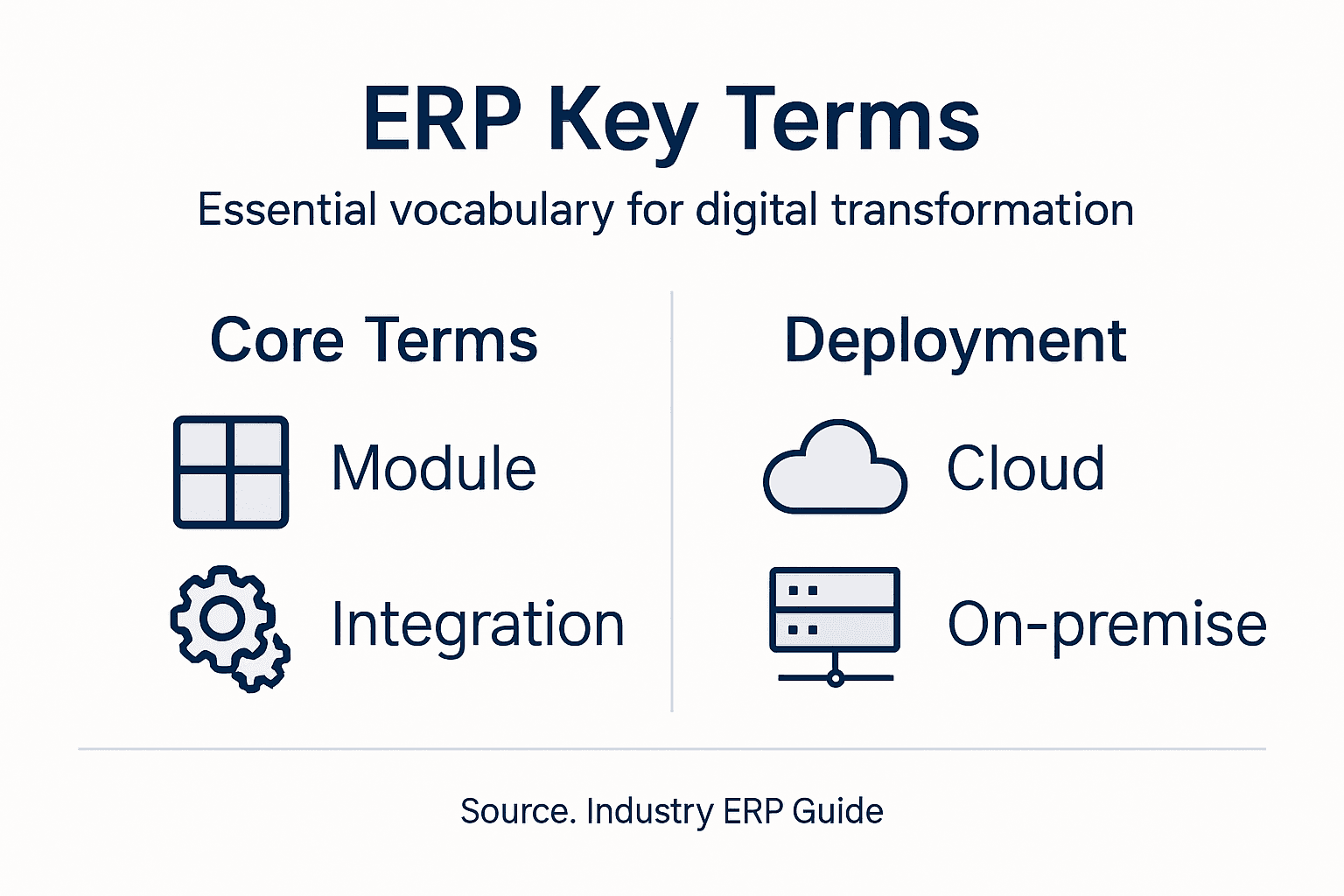 ERP Key Terms

Essential vocabulary for digital transformation

Core Terms

Module

Integration

Deployment

Cloud

On-premise

Source. Industry ERP Guide